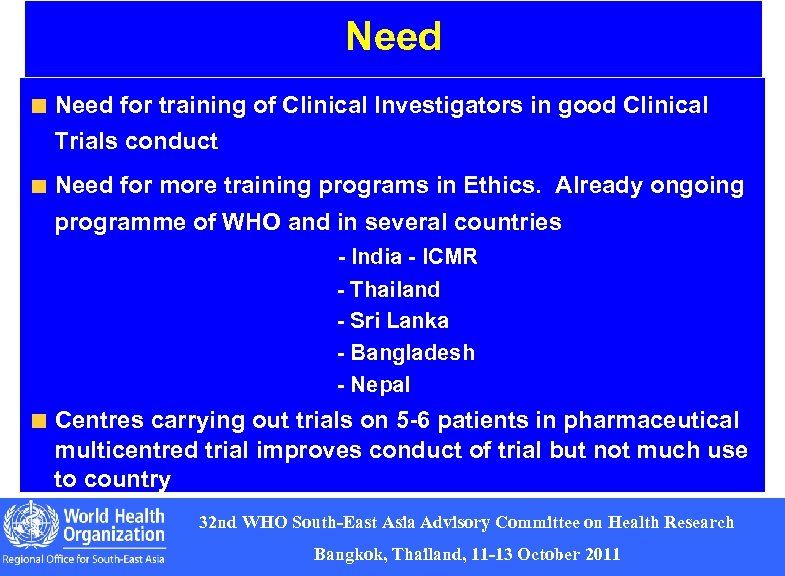 Need

Need for training of Clinical Investigators in good Clinical Trials conduct

Need for more training programs in Ethics. Already ongoing programme of WHO and in several countries

- India - ICMR
- Thailand
- Sri Lanka
- Bangladesh
- Nepal

Centres carrying out trials on 5-6 patients in pharmaceutical multicentred trial improves conduct of trial but not much use to country

World Health Organization
Regional Office for South-East Asia

32nd WHO South-East Asia Advisory Committee on Health Research

Bangkok, Thailand, 11-13 October 2011